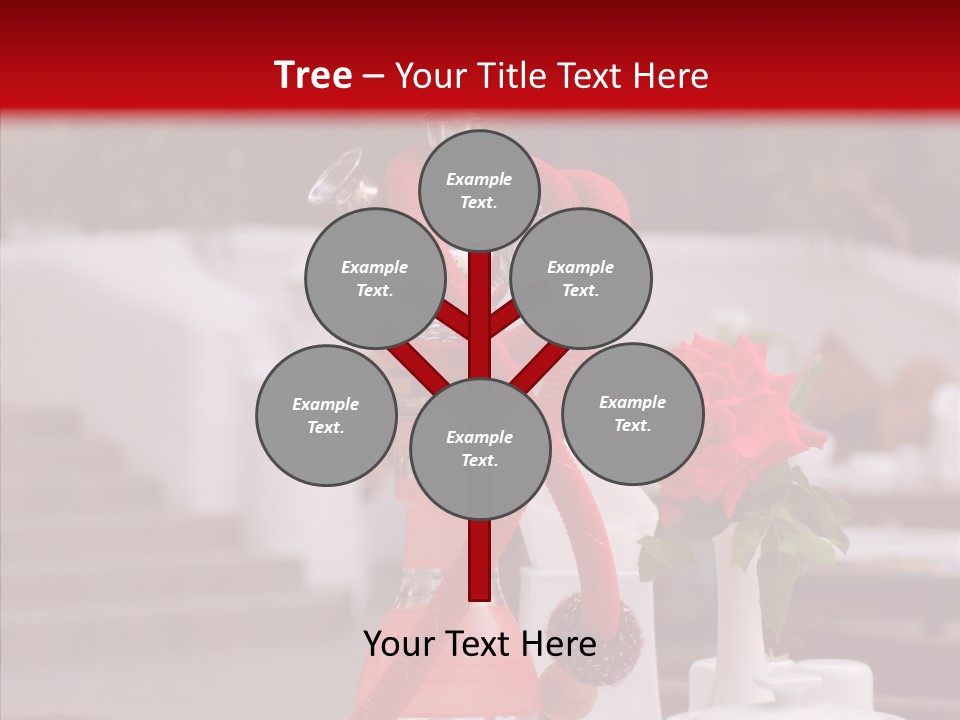 Tree – Your Title Text Here

Example Text.

Example Text.

Example Text.

Example Text.

Example Text.

Example Text.

Your Text Here